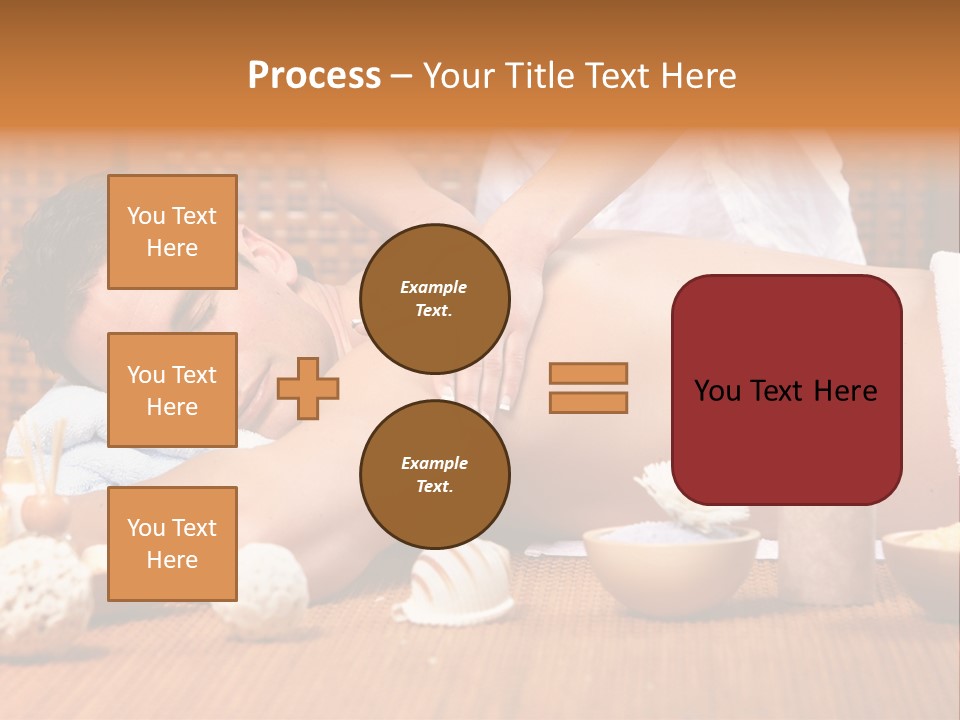 Process – Your Title Text Here

You Text Here

You Text Here

You Text Here

Example Text.

Example Text.

You Text Here